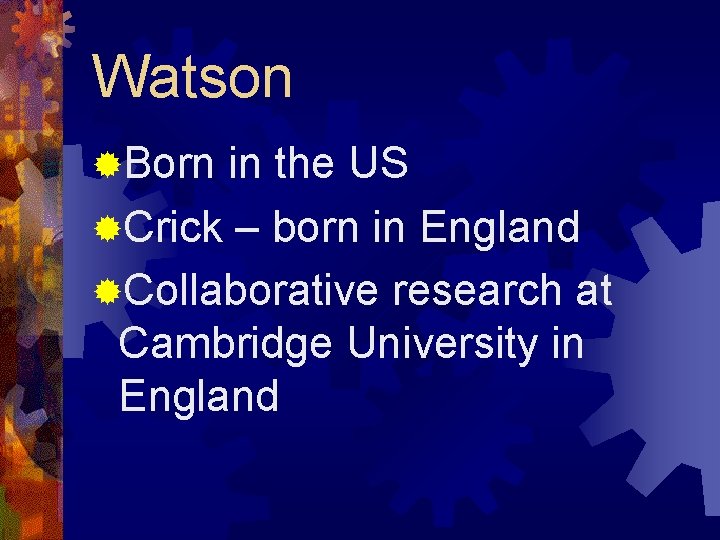 Watson

Born in the US

Crick – born in England

Collaborative research at Cambridge University in England